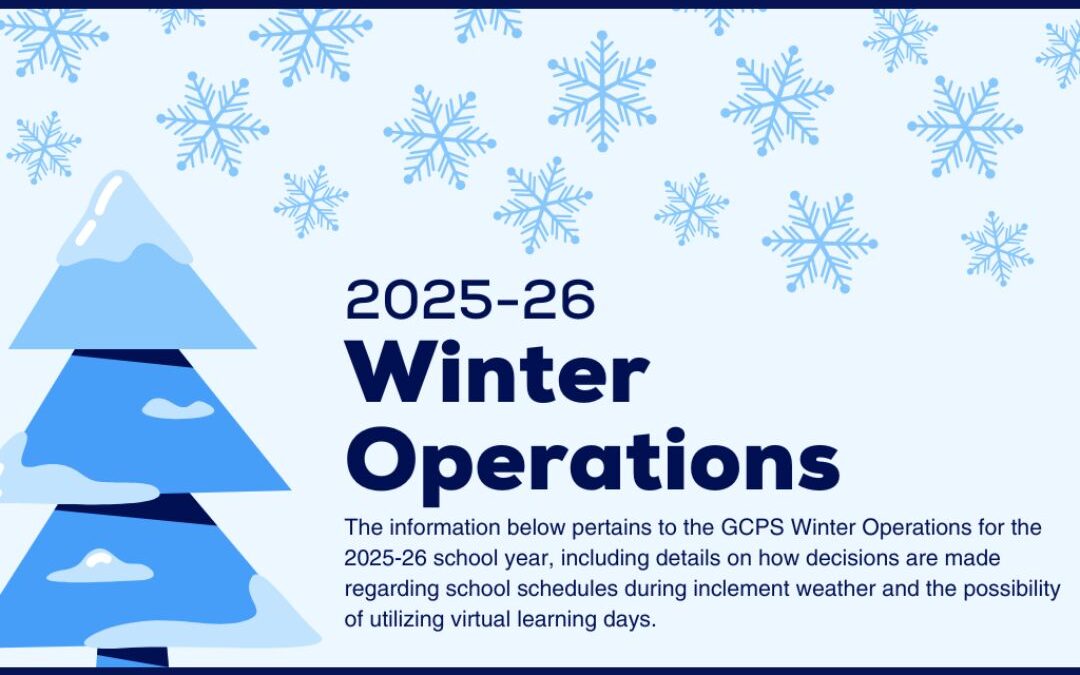 2025-26
Winter Operations

The information below pertains to the GCPS Winter Operations for the 2025-26 school year, including details on how decisions are made regarding school schedules during inclement weather and the possibility of utilizing virtual learning days.